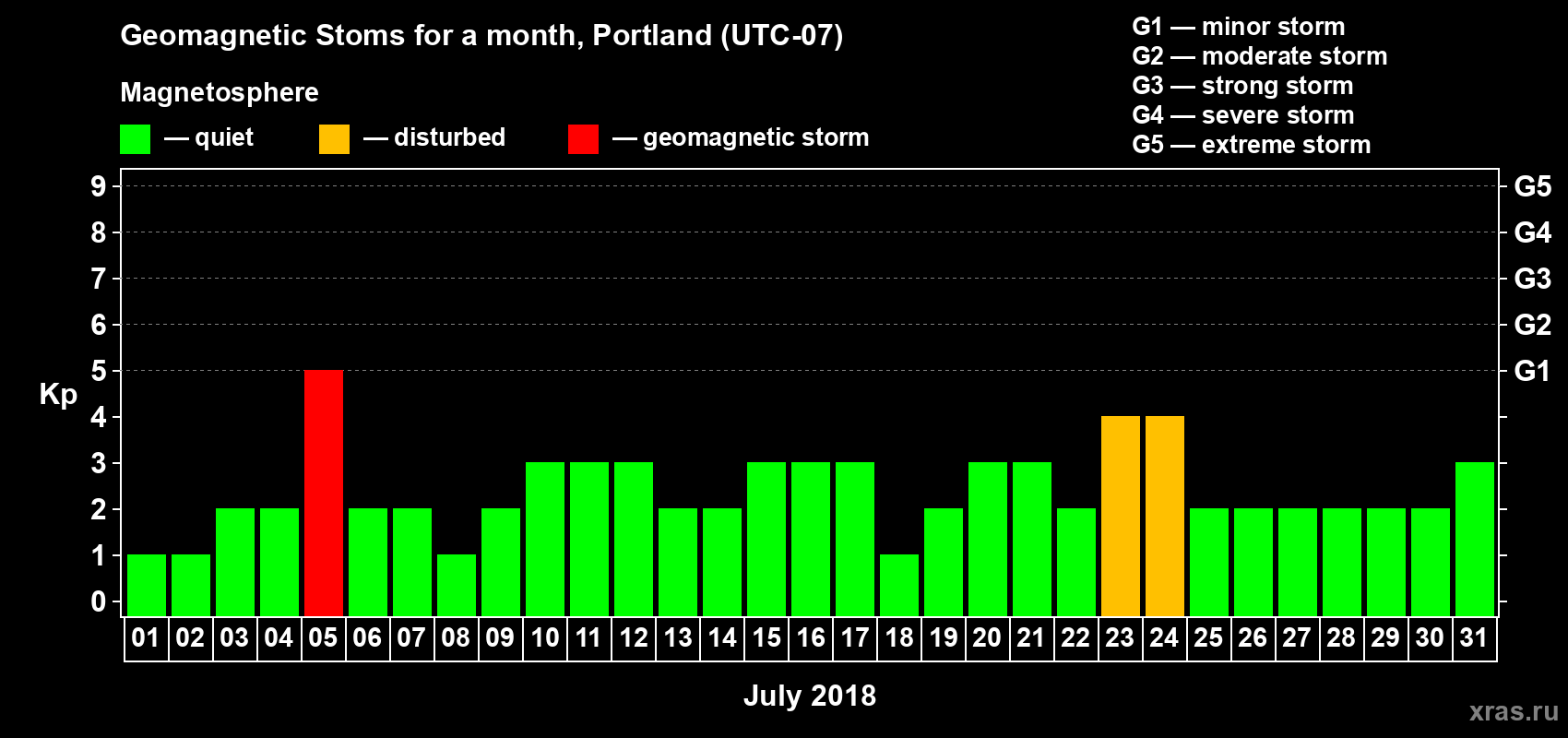 Geomagnetic Stoms for a month, Portland (UTC-07)

Magnetosphere

— quiet — disturbed — geomagnetic storm

G1 — minor storm
G2 — moderate storm
G3 — strong storm
G4 — severe storm
G5 — extreme storm

Kp

9 8 7 6 5 4 3 2 1 0

G5 G4 G3 G2 G1

01 02 03 04 05 06 07 08 09 10 11 12 13 14 15 16 17 18 19 20 21 22 23 24 25 26 27 28 29 30 31

July 2018

xras.ru